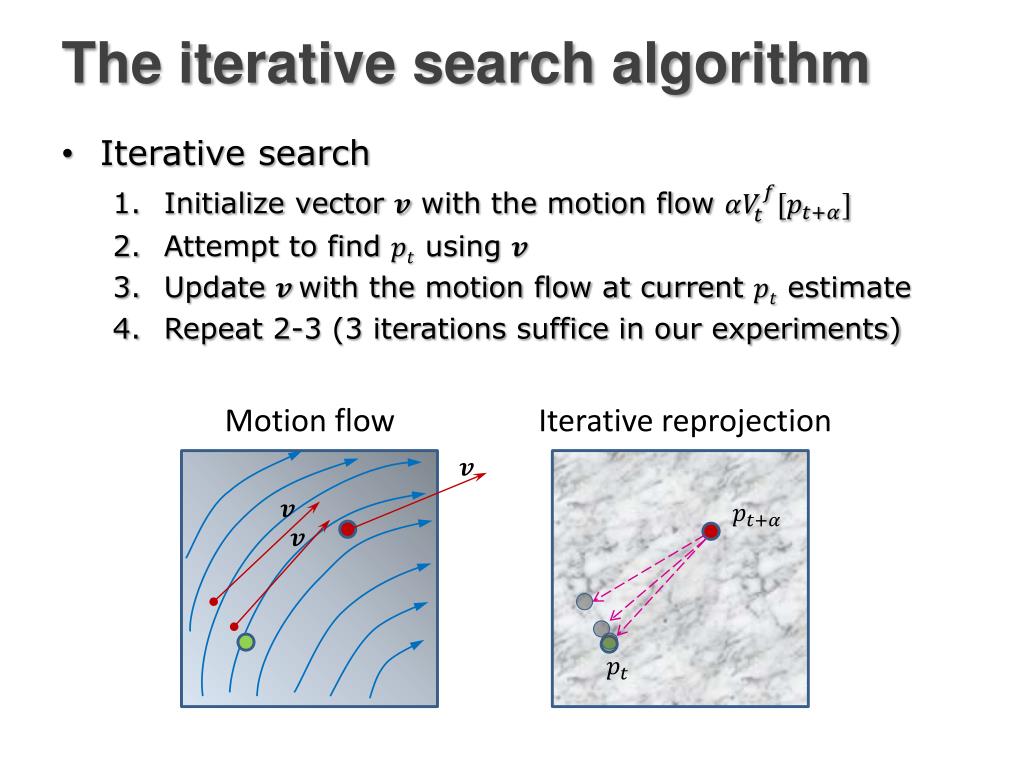 The iterative search algorithm

• Iterative search

1. Initialize vector $\boldsymbol{v}$ with the motion flow $\alpha V_t^f[p_{t+\alpha}]$
2. Attempt to find $p_t$ using $\boldsymbol{v}$
3. Update $\boldsymbol{v}$ with the motion flow at current $p_t$ estimate
4. Repeat 2-3 (3 iterations suffice in our experiments)

Motion flow

$\boldsymbol{v}$

$\boldsymbol{v}$

$\boldsymbol{v}$

Iterative reprojection

$p_{t+\alpha}$

$p_t$